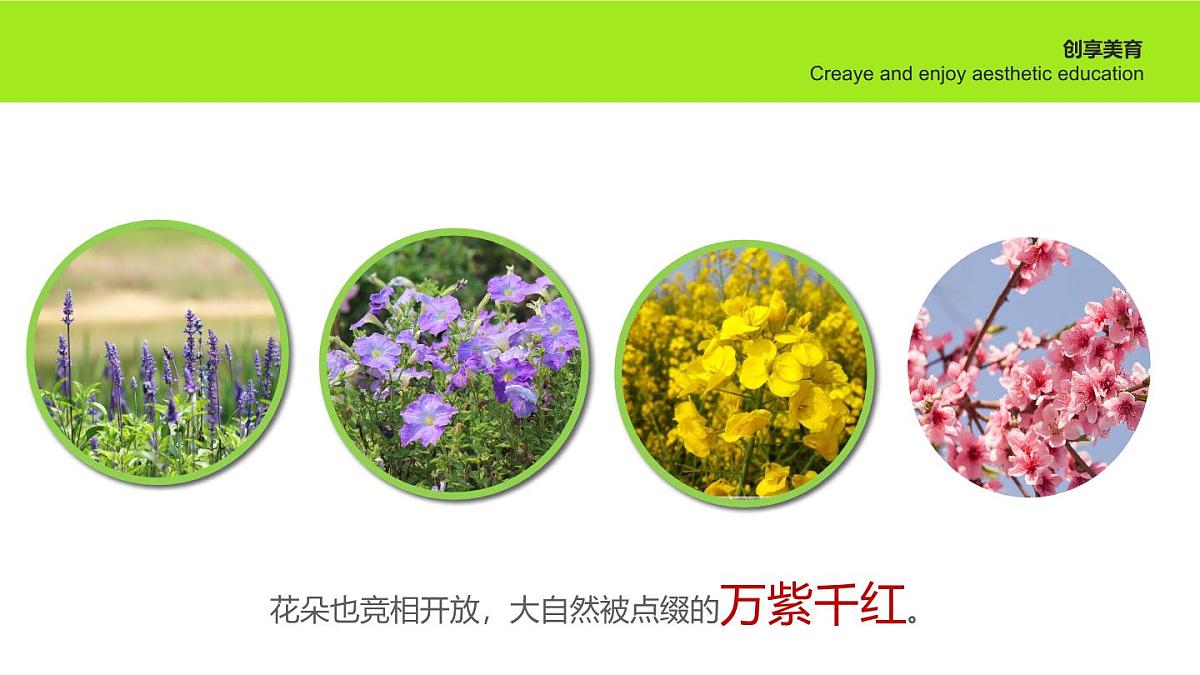 创享美育
Creaye and enjoy aesthetic education

花朵也竞相开放，大自然被点缀的万紫千红。